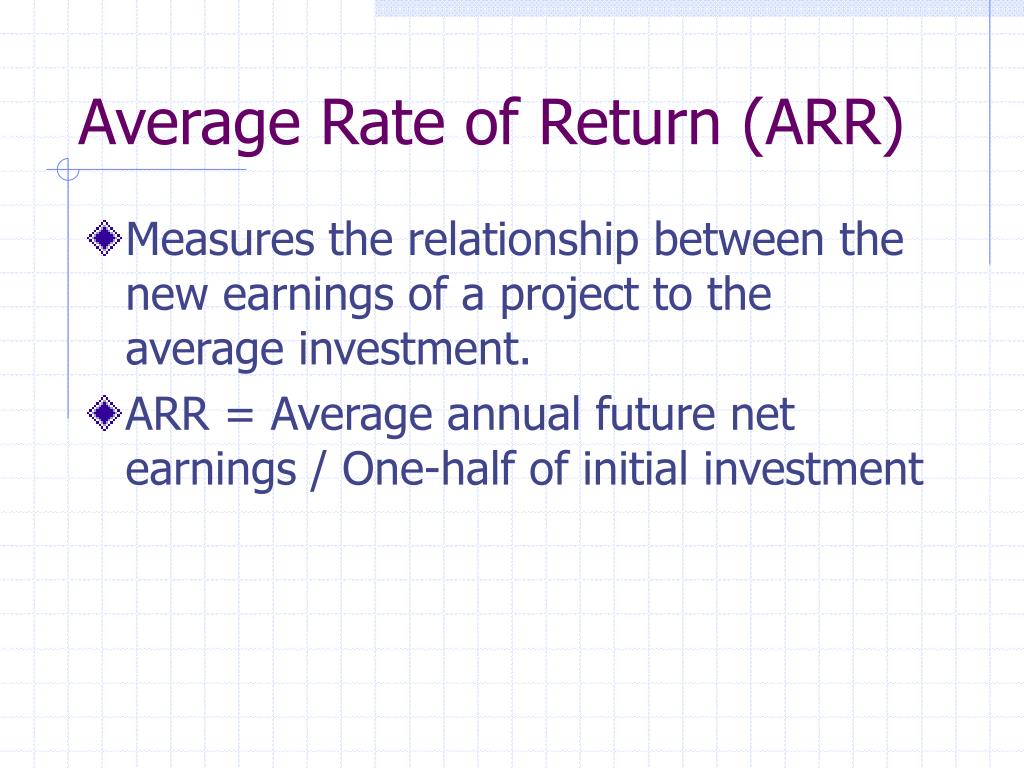 Average Rate of Return (ARR)

Measures the relationship between the new earnings of a project to the average investment.

ARR = Average annual future net earnings / One-half of initial investment